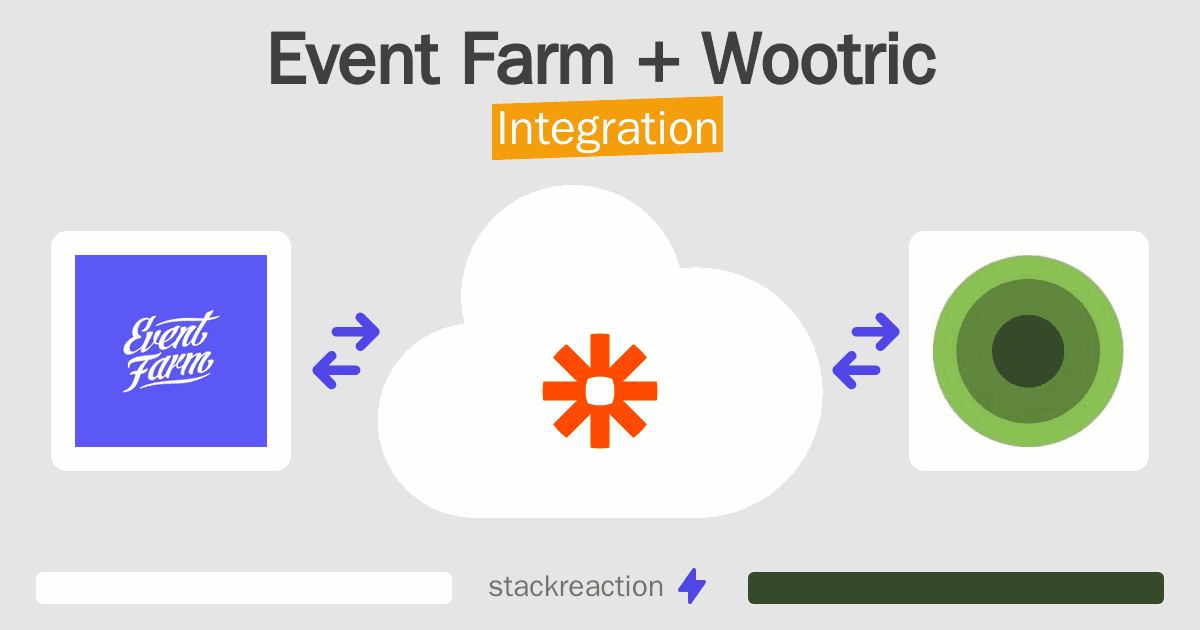 Event Farm + Wootric
Integration

Event Farm

stackreaction